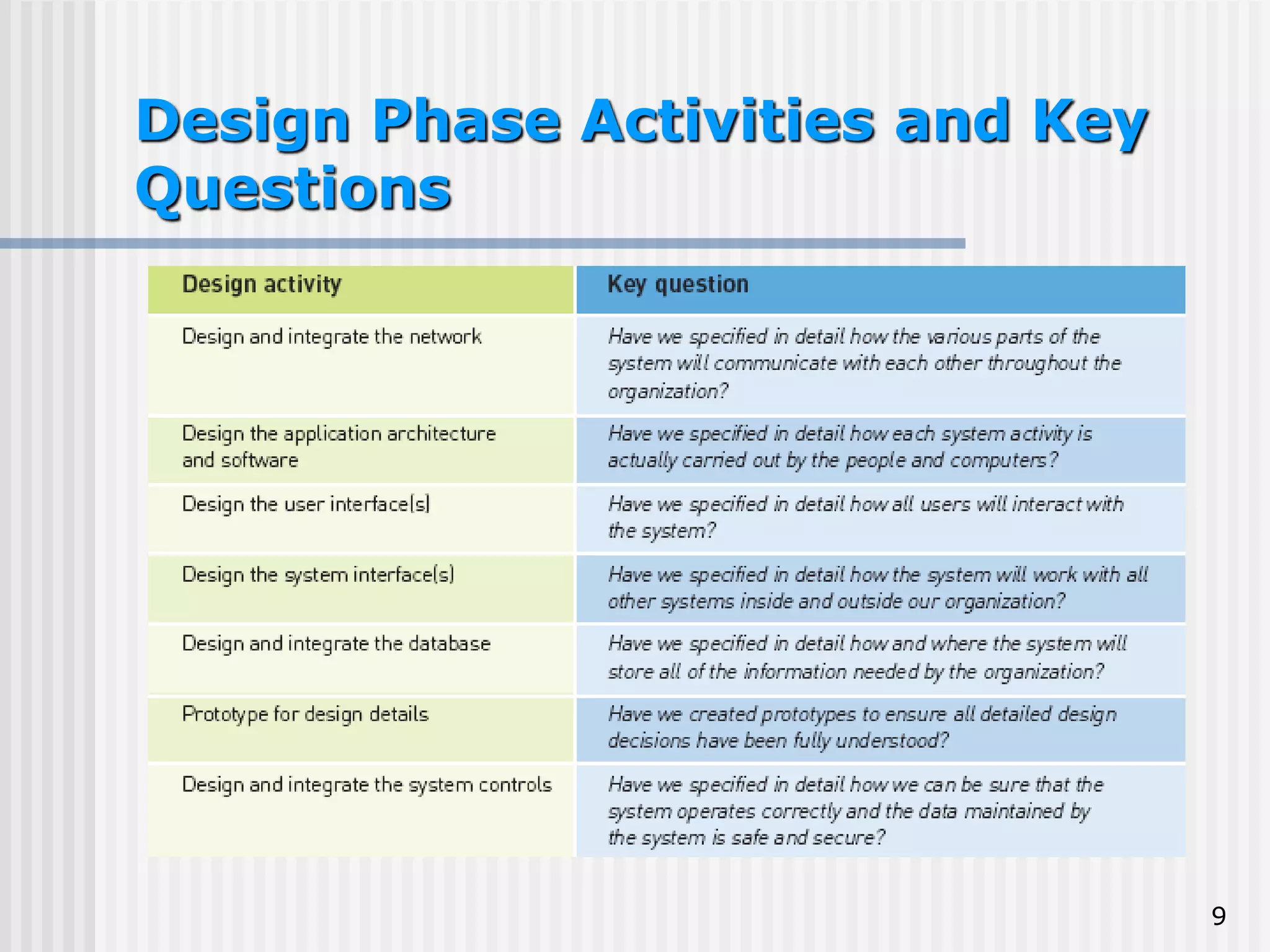 Design Phase Activities and Key Questions

| Design activity | Key question |
|---|---|
| Design and integrate the network | Have we specified in detail how the various parts of the system will communicate with each other throughout the organization? |
| Design the application architecture and software | Have we specified in detail how each system activity is actually carried out by the people and computers? |
| Design the user interface(s) | Have we specified in detail how all users will interact with the system? |
| Design the system interface(s) | Have we specified in detail how the system will work with all other systems inside and outside our organization? |
| Design and integrate the database | Have we specified in detail how and where the system will store all of the information needed by the organization? |
| Prototype for design details | Have we created prototypes to ensure all detailed design decisions have been fully understood? |
| Design and integrate the system controls | Have we specified in detail how we can be sure that the system operates correctly and the data maintained by the system is safe and secure? |

9